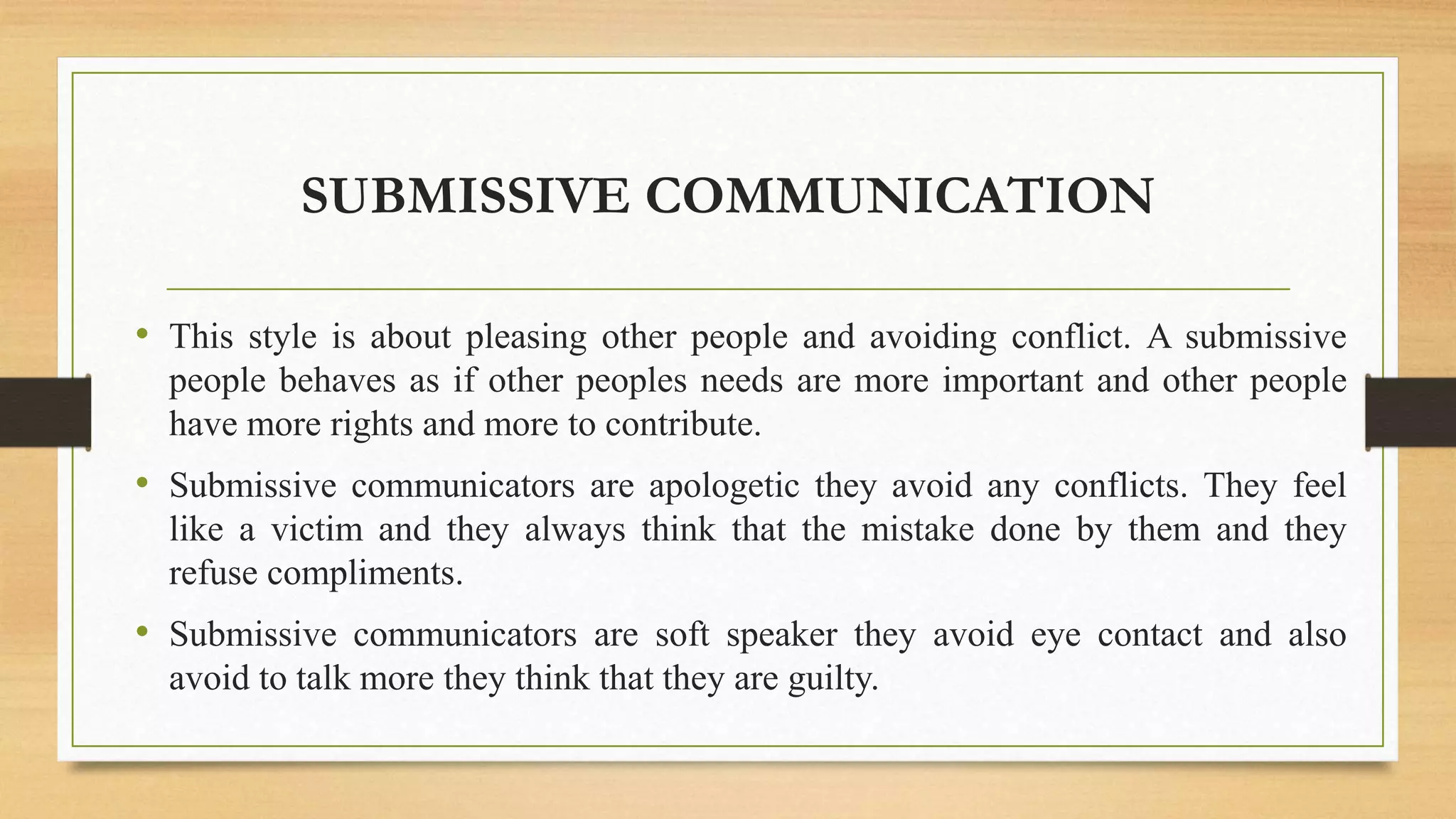 SUBMISSIVE COMMUNICATION

• This style is about pleasing other people and avoiding conflict. A submissive people behaves as if other peoples needs are more important and other people have more rights and more to contribute.

• Submissive communicators are apologetic they avoid any conflicts. They feel like a victim and they always think that the mistake done by them and they refuse compliments.

• Submissive communicators are soft speaker they avoid eye contact and also avoid to talk more they think that they are guilty.